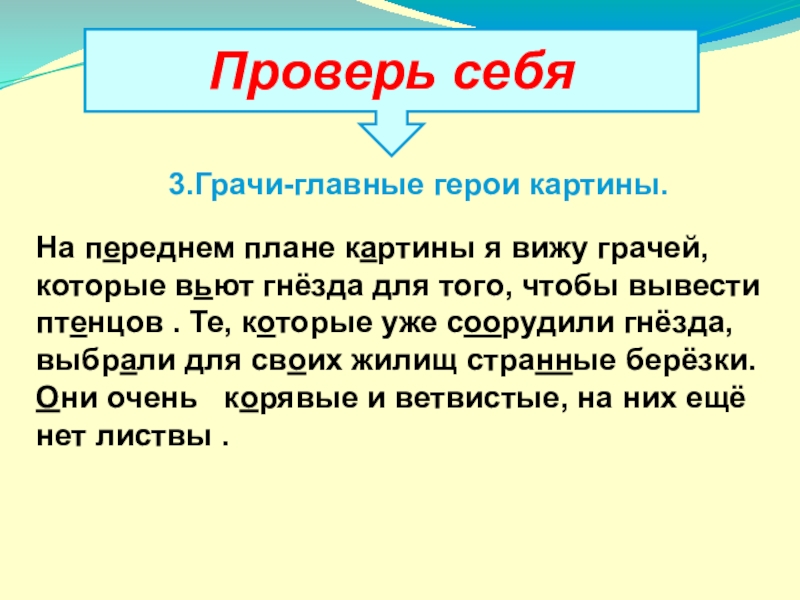 Проверь себя

3.Грачи-главные герои картины.

На переднем плане картины я вижу грачей, которые вьют гнёзда для того, чтобы вывести птенцов . Те, которые уже соорудили гнёзда, выбрали для своих жилищ странные берёзки. Они очень корявые и ветвистые, на них ещё нет листвы .